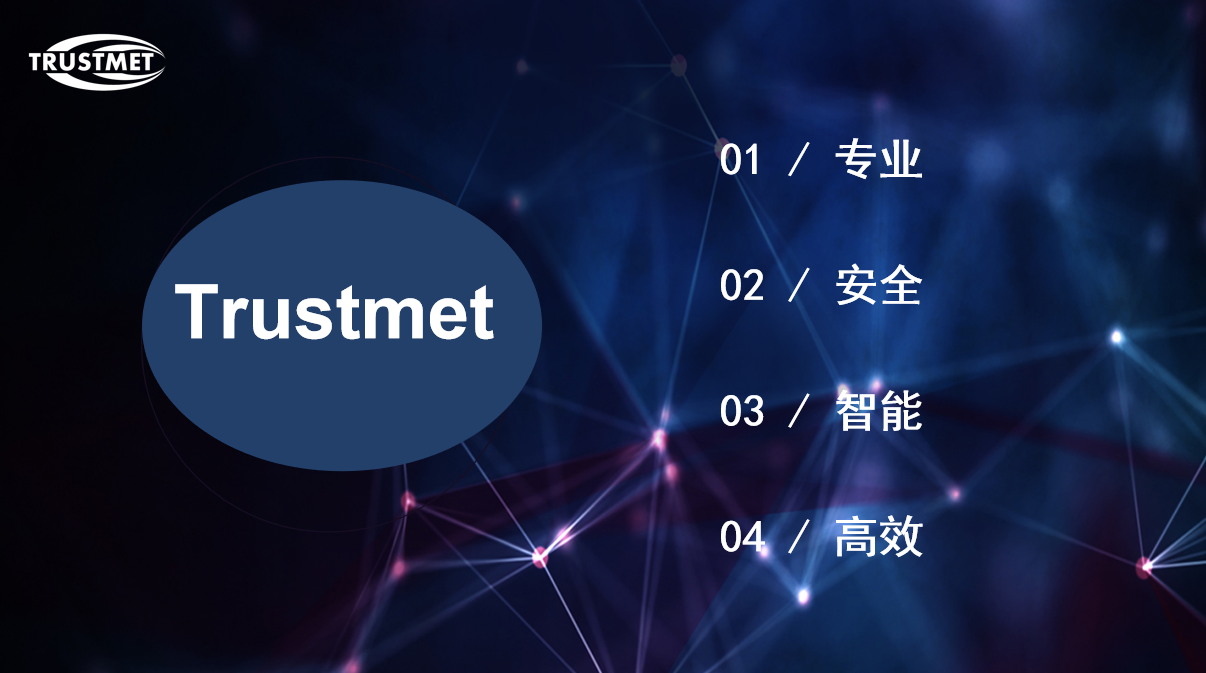 TRUSTMET

Trustmet

01 / 专业

02 / 安全

03 / 智能

04 / 高效